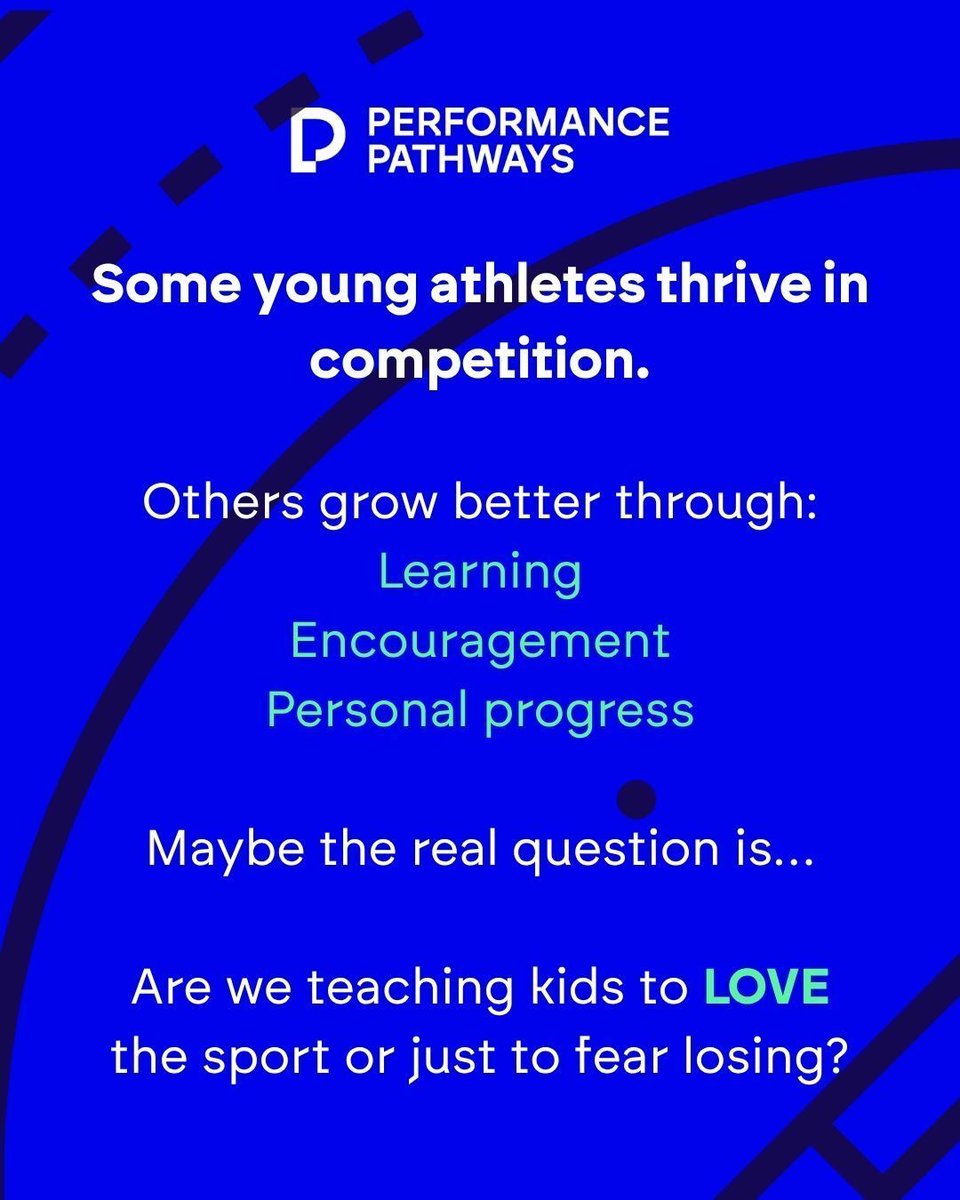 PERFORMANCE PATHWAYS

Some young athletes thrive in competition.

Others grow better through:
Learning
Encouragement
Personal progress

Maybe the real question is...

Are we teaching kids to LOVE the sport or just to fear losing?